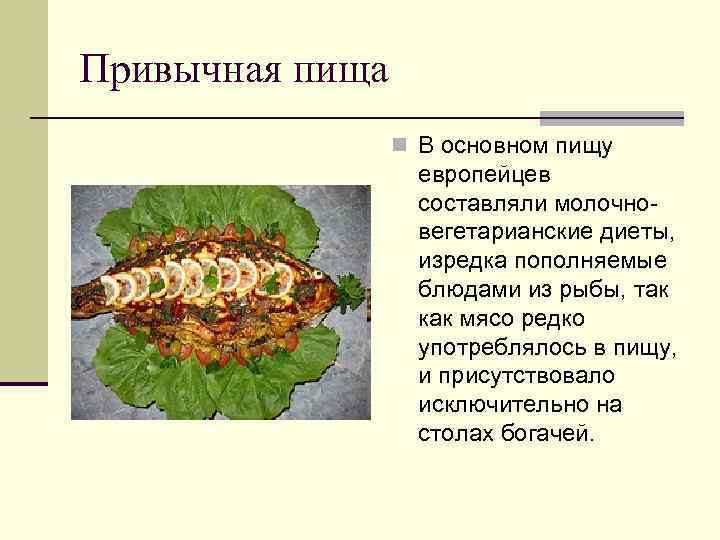 Привычная пища

В основном пищу европейцев составляли молочно-вегетарианские диеты, изредка пополняемые блюдами из рыбы, так как мясо редко употреблялось в пищу, и присутствовало исключительно на столах богачей.